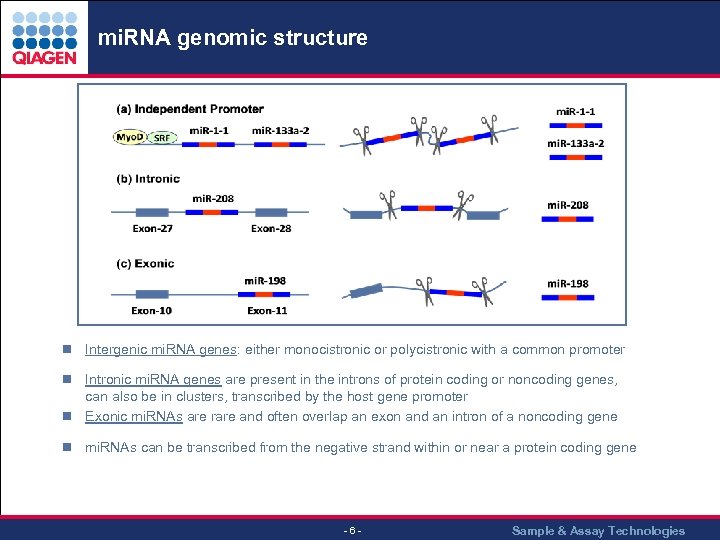 QIAGEN

miRNA genomic structure

(a) Independent Promoter

MyoD SRF miR-1-1 miR-133a-2

miR-1-1

miR-133a-2

(b) Intronic

miR-208

Exon-27 Exon-28

miR-208

(c) Exonic

miR-198

Exon-10 Exon-11

miR-198

Intergenic miRNA genes: either monocistronic or polycistronic with a common promoter

Intronic miRNA genes are present in the introns of protein coding or noncoding genes, can also be in clusters, transcribed by the host gene promoter

Exonic miRNAs are rare and often overlap an exon and an intron of a noncoding gene

miRNAs can be transcribed from the negative strand within or near a protein coding gene

- 6 -

Sample & Assay Technologies